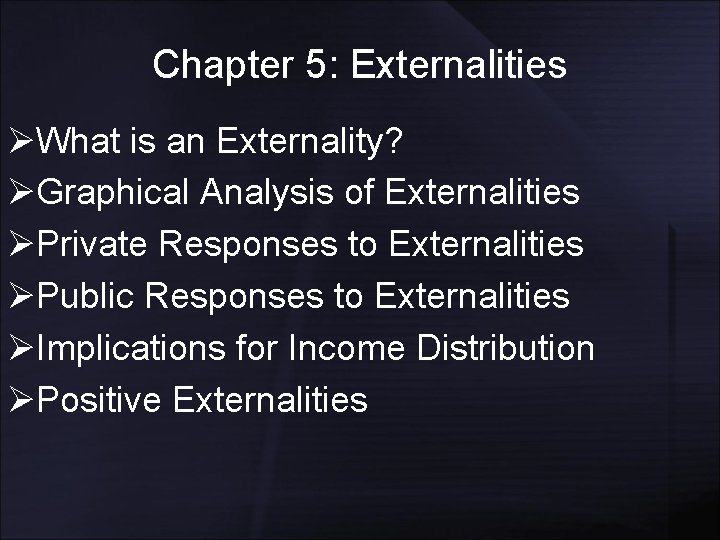 Chapter 5: Externalities

➢What is an Externality?
➢Graphical Analysis of Externalities
➢Private Responses to Externalities
➢Public Responses to Externalities
➢Implications for Income Distribution
➢Positive Externalities